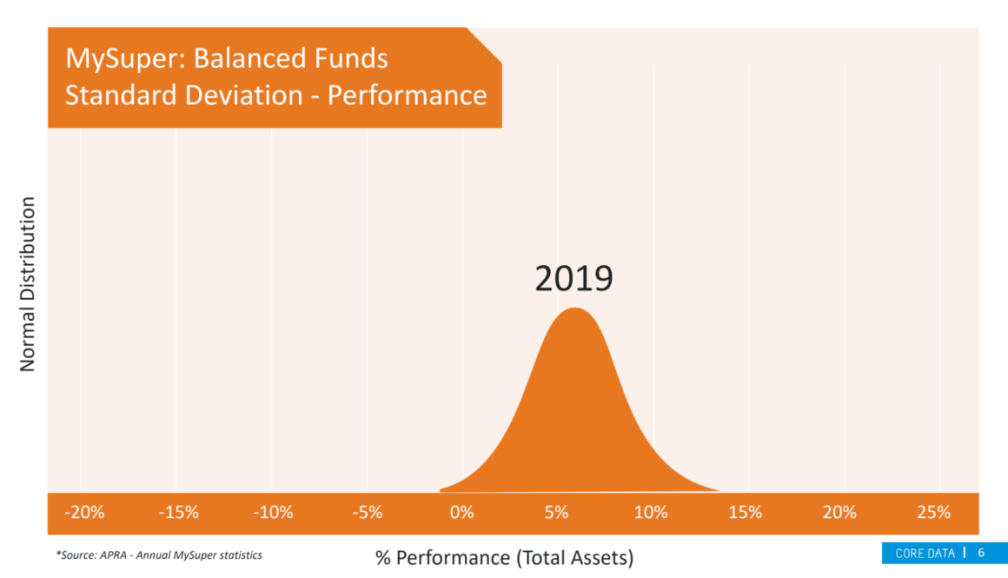 MySuper: Balanced Funds
Standard Deviation - Performance

Normal Distribution

2019

-20% -15% -10% -5% 0% 5% 10% 15% 20% 25%

*Source: APRA - Annual MySuper statistics

% Performance (Total Assets)

CORE DATA | 6